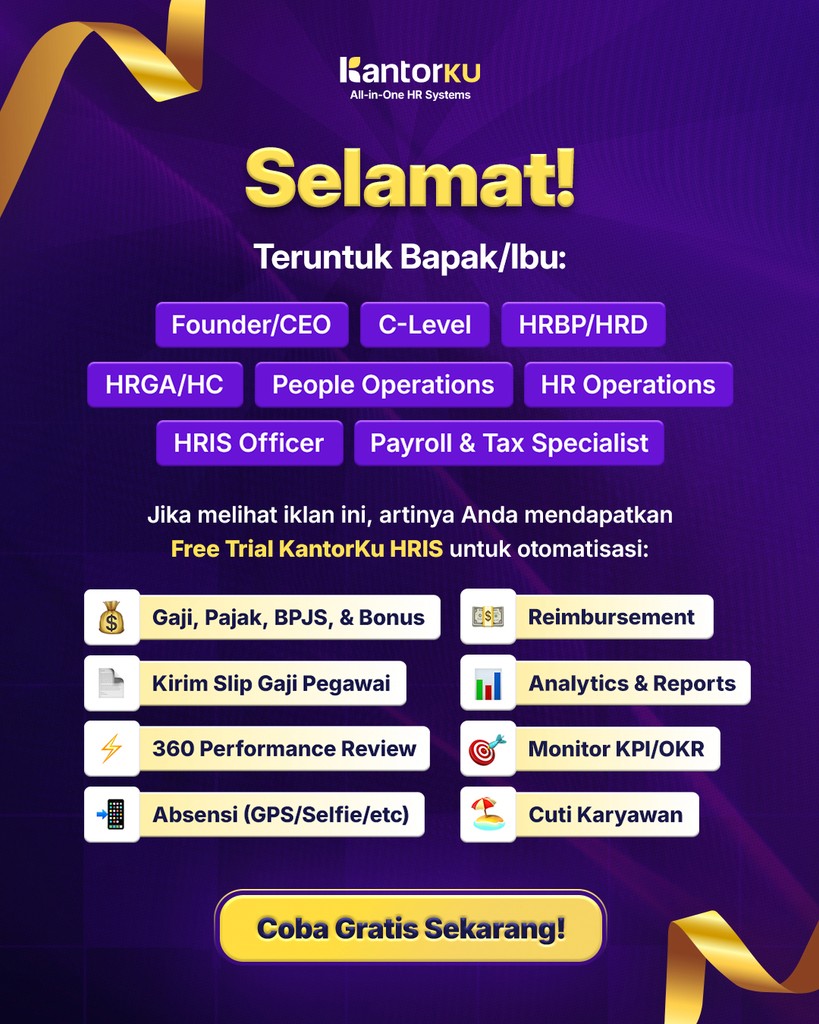 KantorKU
All-in-One HR Systems

Selamat!

Teruntuk Bapak/Ibu:

Founder/CEO
C-Level
HRBP/HRD
HRGA/HC
People Operations
HR Operations
HRIS Officer
Payroll & Tax Specialist

Jika melihat iklan ini, artinya Anda mendapatkan Free Trial KantorKu HRIS untuk otomatisasi:

Gaji, Pajak, BPJS, & Bonus
Kirim Slip Gaji Pegawai
360 Performance Review
Absensi (GPS/Selfie/etc)

Reimbursement
Analytics & Reports
Monitor KPI/OKR
Cuti Karyawan

Coba Gratis Sekarang!